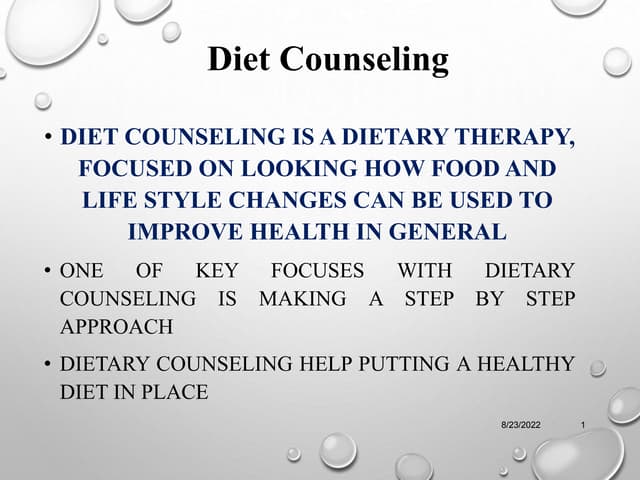 Diet Counseling

• DIET COUNSELING IS A DIETARY THERAPY, FOCUSED ON LOOKING HOW FOOD AND LIFE STYLE CHANGES CAN BE USED TO IMPROVE HEALTH IN GENERAL

• ONE OF KEY FOCUSES WITH DIETARY COUNSELING IS MAKING A STEP BY STEP APPROACH

• DIETARY COUNSELING HELP PUTTING A HEALTHY DIET IN PLACE

8/23/2022

1